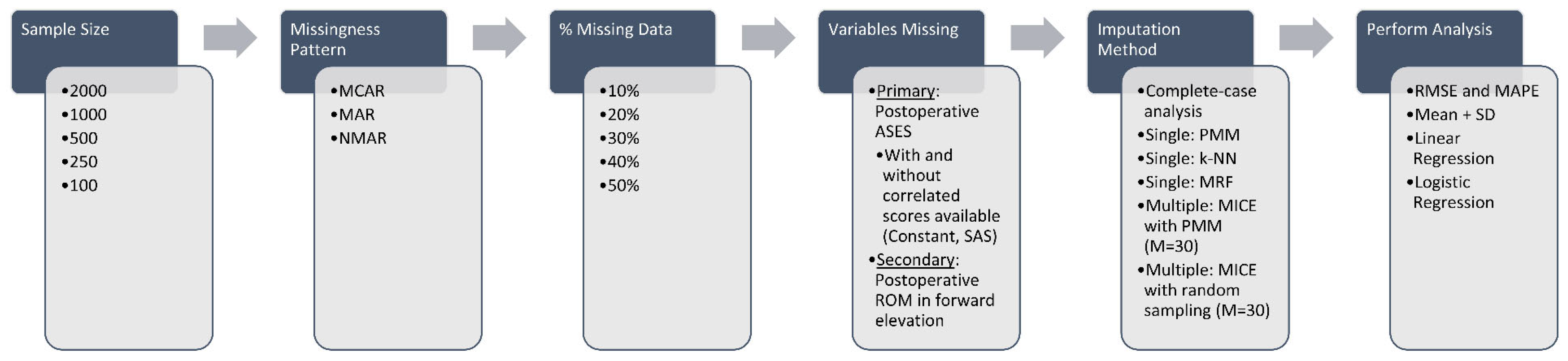 Sample Size

•2000
•1000
•500
•250
•100

Missingness Pattern

•MCAR
•MAR
•NMAR

% Missing Data

•10%
•20%
•30%
•40%
•50%

Variables Missing

•Primary: Postoperative ASES
•With and without correlated scores available (Constant, SAS)
•Secondary: Postoperative ROM in forward elevation

Imputation Method

•Complete-case analysis
•Single: PMM
•Single: k-NN
•Single: MRF
•Multiple: MICE with PMM (M=30)
•Multiple: MICE with random sampling (M=30)

Perform Analysis

•RMSE and MAPE
•Mean + SD
•Linear Regression
•Logistic Regression